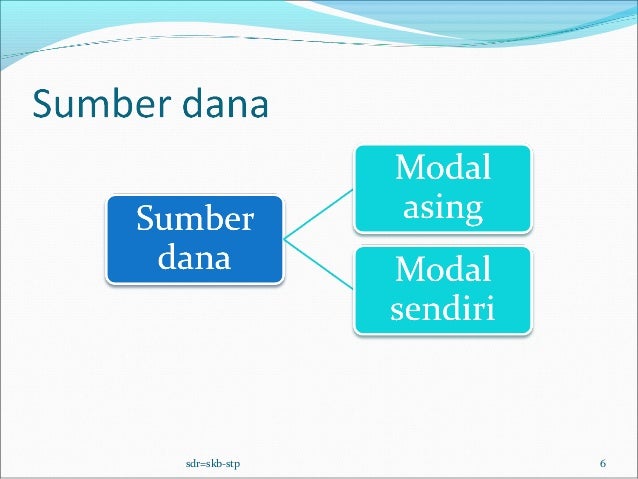 Sumber dana

Sumber dana

Modal asing

Modal sendiri

sdr=skb-stp

6